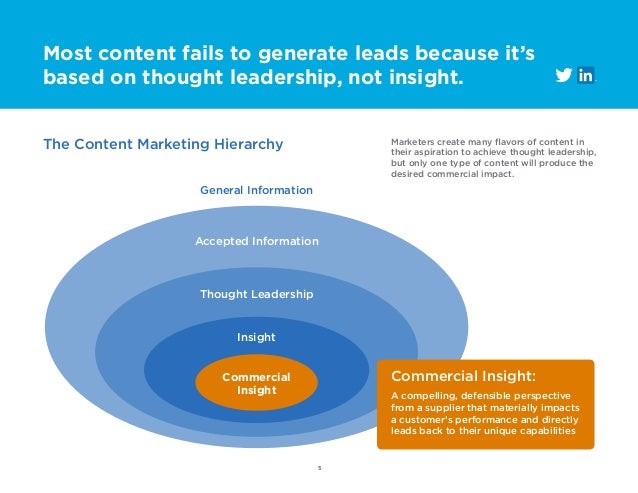 Most content fails to generate leads because it's based on thought leadership, not insight.

in

The Content Marketing Hierarchy

Marketers create many flavors of content in their aspiration to achieve thought leadership, but only one type of content will produce the desired commercial impact.

General Information

Accepted Information

Thought Leadership

Insight

Commercial Insight

Commercial Insight:

A compelling, defensible perspective from a supplier that materially impacts a customer's performance and directly leads back to their unique capabilities

5